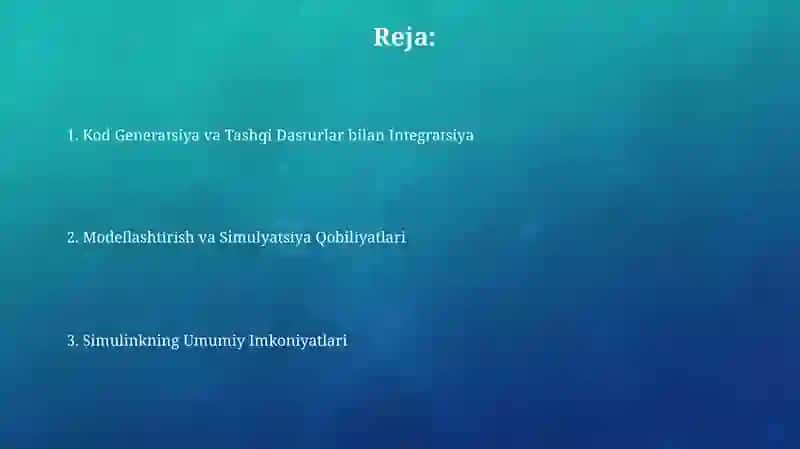 Reja:

1. Kod Generatsiya va Tashqi Dasturlar bilan Integratsiya

2. Modellashtirish va Simulyatsiya Qobiliyatlari

3. Simulinkning Umumiy Imkoniyatlari